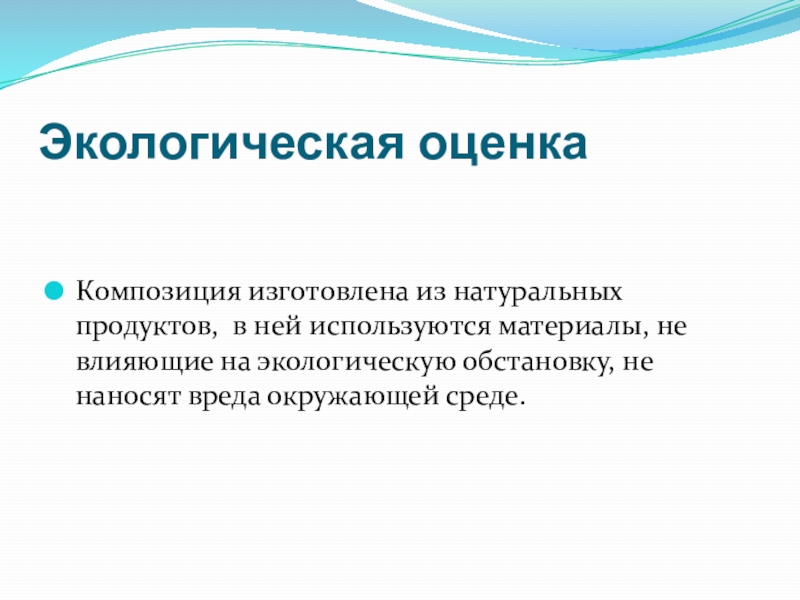 Экологическая оценка

Композиция изготовлена из натуральных продуктов,  в ней используются материалы, не влияющие на экологическую обстановку, не наносят вреда окружающей среде.